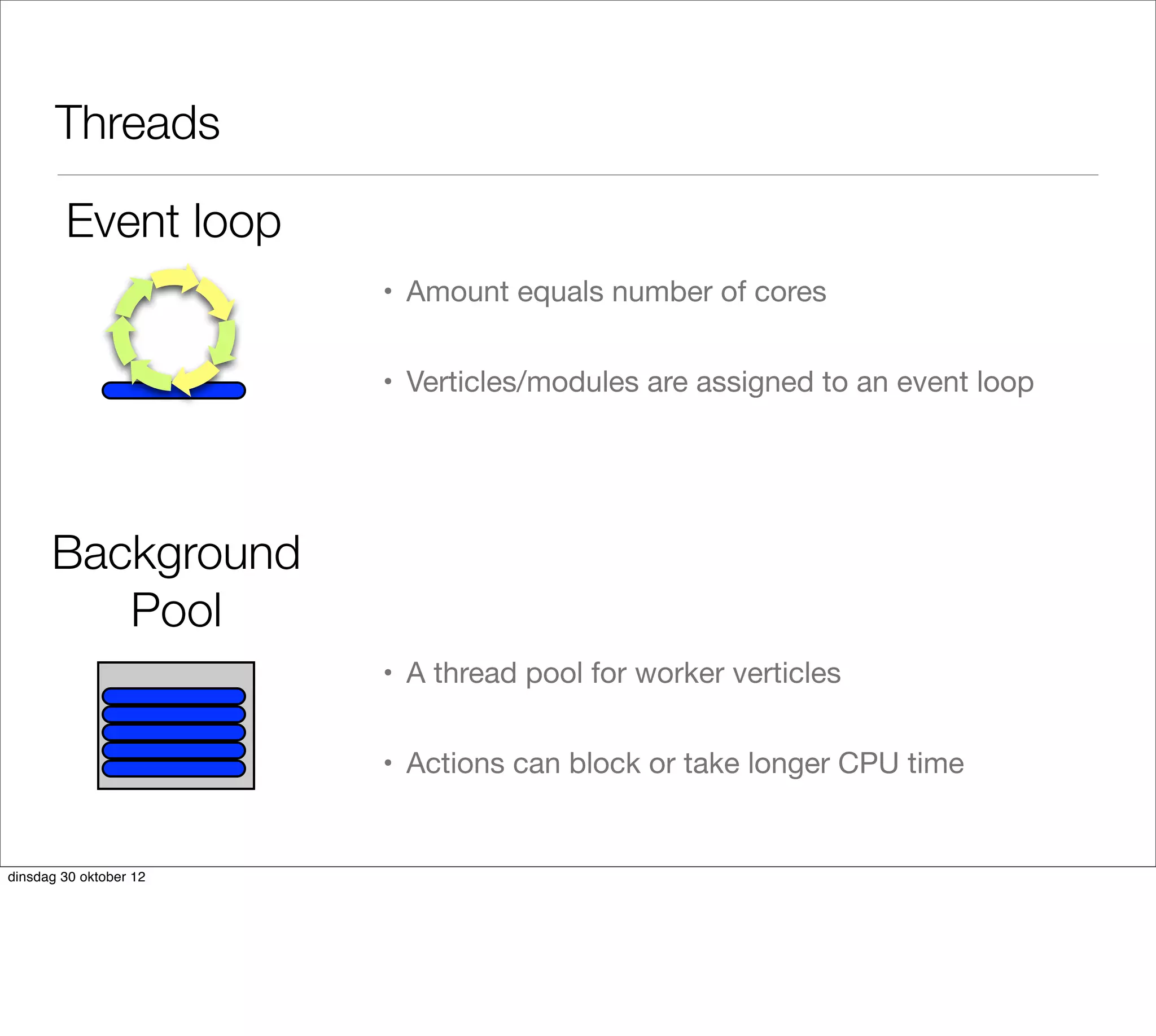 Threads

Event loop

• Amount equals number of cores

• Verticles/modules are assigned to an event loop

Background Pool

• A thread pool for worker verticles

• Actions can block or take longer CPU time

dinsdag 30 oktober 12